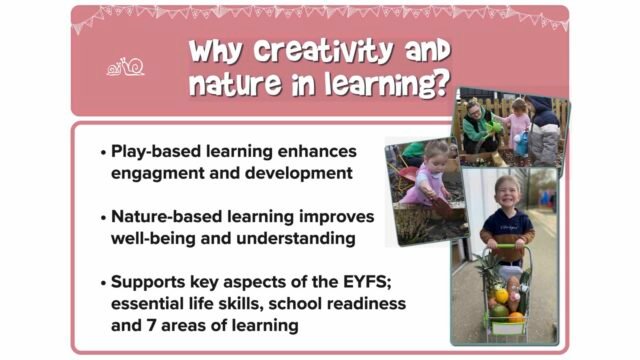 Why Creativity and nature in learning?

• Play-based learning enhances engagment and development

• Nature-based learning improves well-being and understanding

• Supports key aspects of the EYFS; essential life skills, school readiness and 7 areas of learning